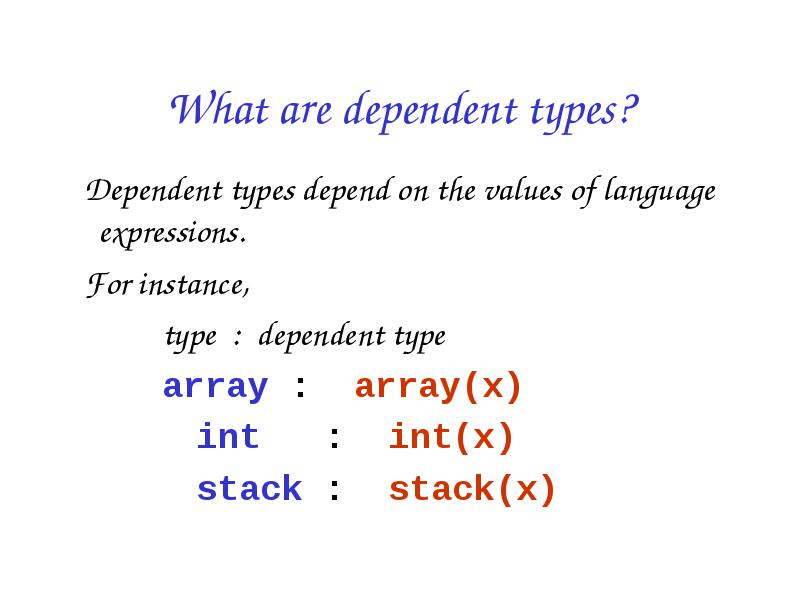 What are dependent types?

Dependent types depend on the values of language expressions.

For instance,

type : dependent type

array : array(x)

int : int(x)

stack : stack(x)